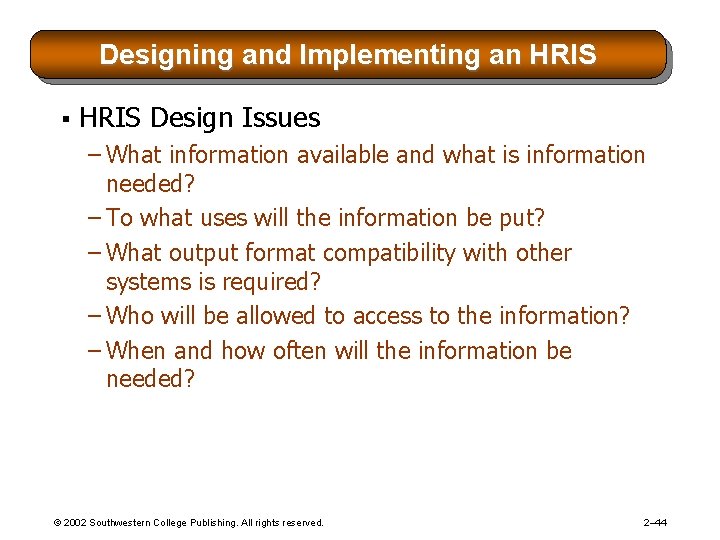 Designing and Implementing an HRIS

▪ HRIS Design Issues

– What information available and what is information needed?

– To what uses will the information be put?

– What output format compatibility with other systems is required?

– Who will be allowed to access to the information?

– When and how often will the information be needed?

© 2002 Southwestern College Publishing. All rights reserved.

2–44